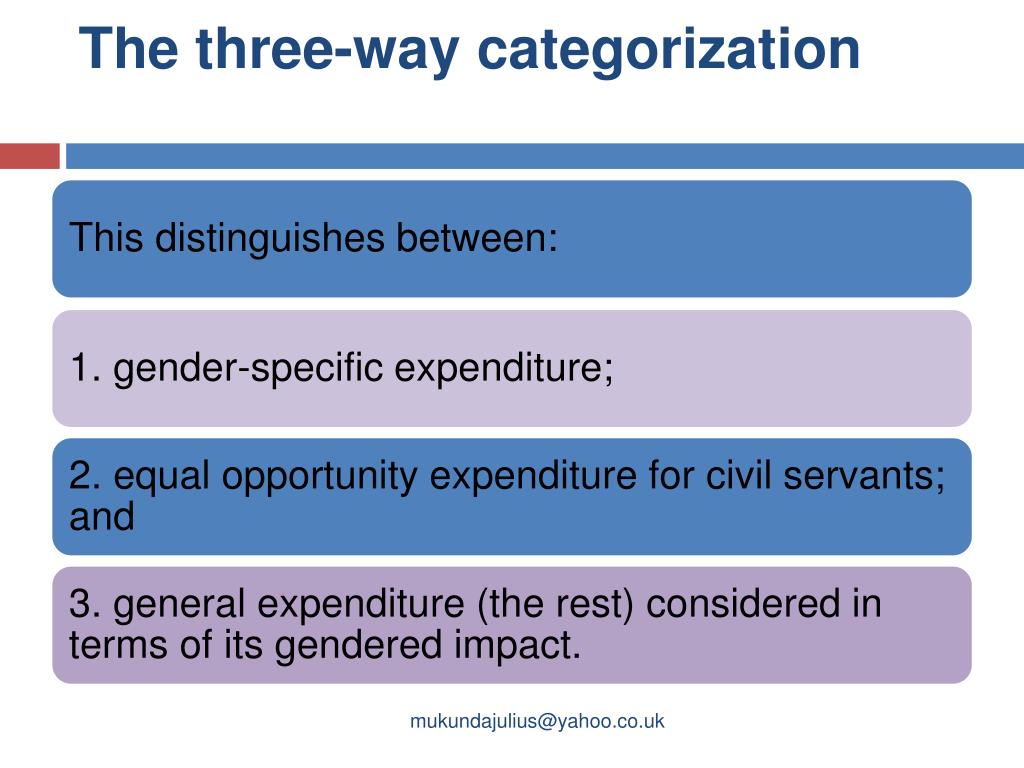 The three-way categorization

This distinguishes between:

1. gender-specific expenditure;

2. equal opportunity expenditure for civil servants; and

3. general expenditure (the rest) considered in terms of its gendered impact.

mukundajulius@yahoo.co.uk